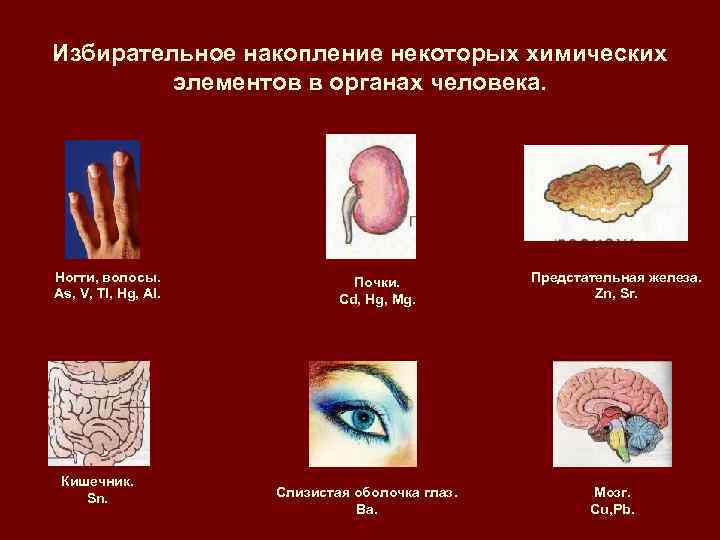 Избирательное накопление некоторых химических элементов в органах человека.

Ногти, волосы.
As, V, Tl, Hg, Al.

Почки.
Cd, Hg, Mg.

Предстательная железа.
Zn, Sr.

Кишечник.
Sn.

Слизистая оболочка глаз.
Ba.

Мозг.
Cu,Pb.